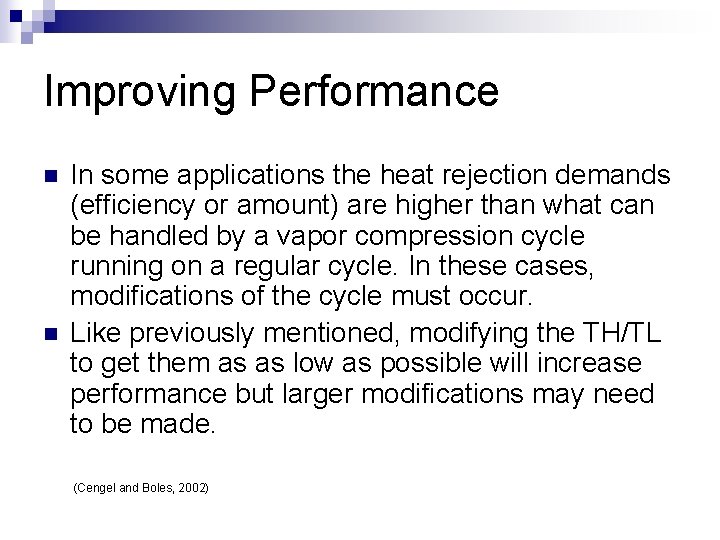 Improving Performance

In some applications the heat rejection demands (efficiency or amount) are higher than what can be handled by a vapor compression cycle running on a regular cycle. In these cases, modifications of the cycle must occur.

Like previously mentioned, modifying the TH/TL to get them as as low as possible will increase performance but larger modifications may need to be made.

(Cengel and Boles, 2002)